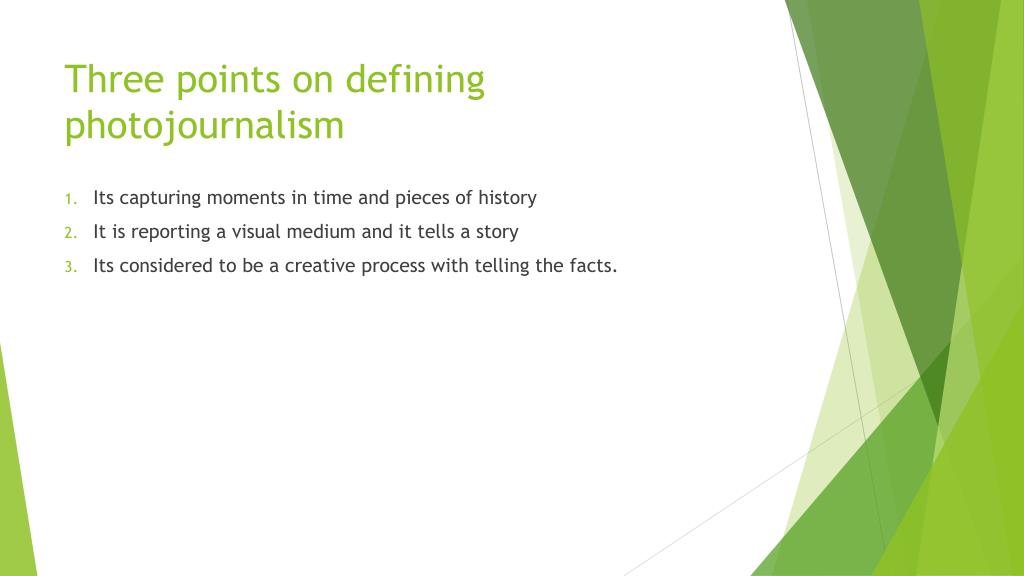 Three points on defining photojournalism

1. Its capturing moments in time and pieces of history
2. It is reporting a visual medium and it tells a story
3. Its considered to be a creative process with telling the facts.